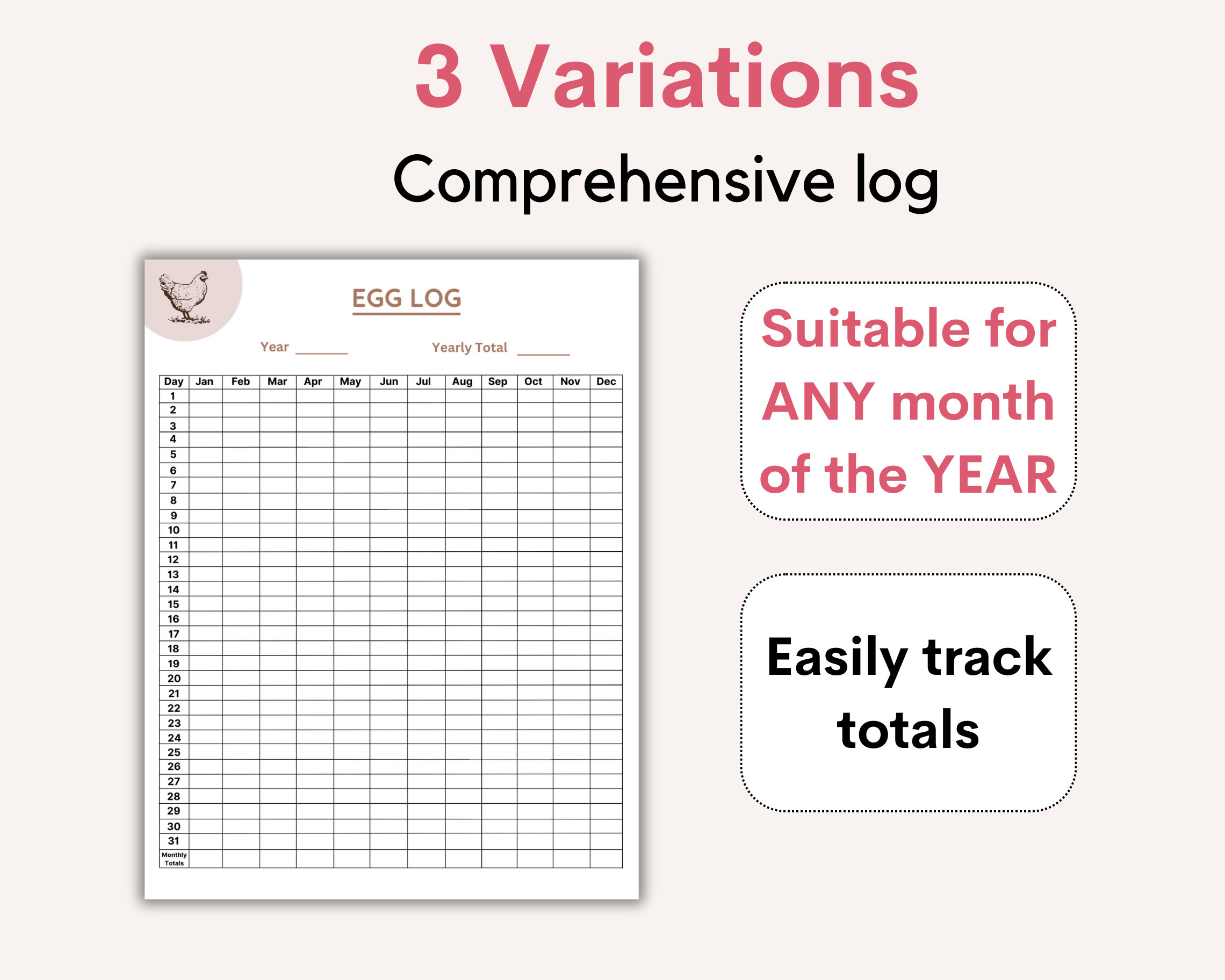 3 Variations
Comprehensive log

EGG LOG

Year ______ Yearly Total ______

| Day | Jan | Feb | Mar | Apr | May | Jun | Jul | Aug | Sep | Oct | Nov | Dec |
|---|---|---|---|---|---|---|---|---|---|---|---|---|
| 1 | | | | | | | | | | | | |
| 2 | | | | | | | | | | | | |
| 3 | | | | | | | | | | | | |
| 4 | | | | | | | | | | | | |
| 5 | | | | | | | | | | | | |
| 6 | | | | | | | | | | | | |
| 7 | | | | | | | | | | | | |
| 8 | | | | | | | | | | | | |
| 9 | | | | | | | | | | | | |
| 10 | | | | | | | | | | | | |
| 11 | | | | | | | | | | | | |
| 12 | | | | | | | | | | | | |
| 13 | | | | | | | | | | | | |
| 14 | | | | | | | | | | | | |
| 15 | | | | | | | | | | | | |
| 16 | | | | | | | | | | | | |
| 17 | | | | | | | | | | | | |
| 18 | | | | | | | | | | | | |
| 19 | | | | | | | | | | | | |
| 20 | | | | | | | | | | | | |
| 21 | | | | | | | | | | | | |
| 22 | | | | | | | | | | | | |
| 23 | | | | | | | | | | | | |
| 24 | | | | | | | | | | | | |
| 25 | | | | | | | | | | | | |
| 26 | | | | | | | | | | | | |
| 27 | | | | | | | | | | | | |
| 28 | | | | | | | | | | | | |
| 29 | | | | | | | | | | | | |
| 30 | | | | | | | | | | | | |
| 31 | | | | | | | | | | | | |
| Monthly Totals | | | | | | | | | | | | |

Suitable for ANY month of the YEAR

Easily track totals